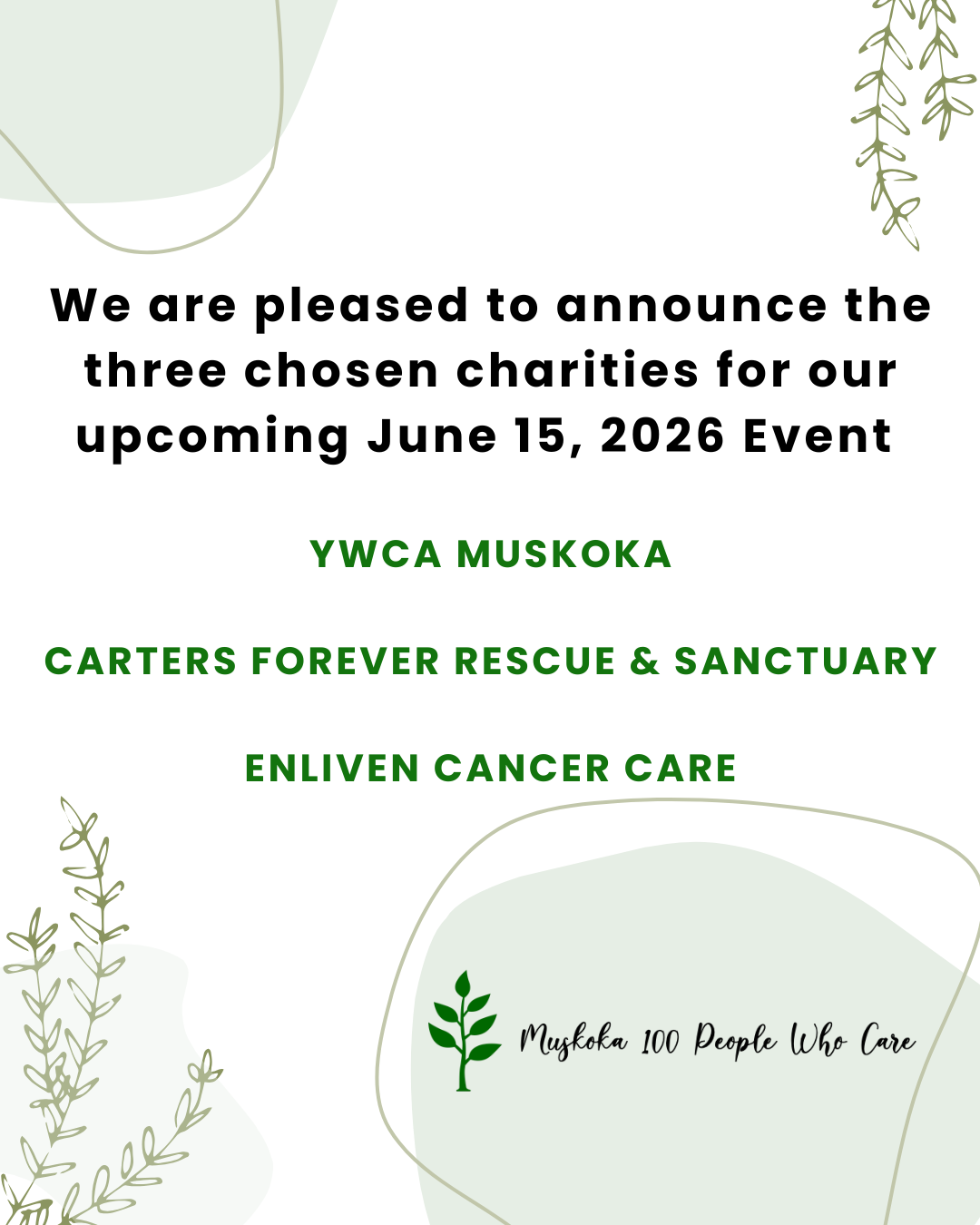 We are pleased to announce the three chosen charities for our upcoming June 15, 2026 Event

YWCA MUSKOKA

CARTERS FOREVER RESCUE & SANCTUARY

ENLIVEN CANCER CARE

Muskoka 100 People Who Care